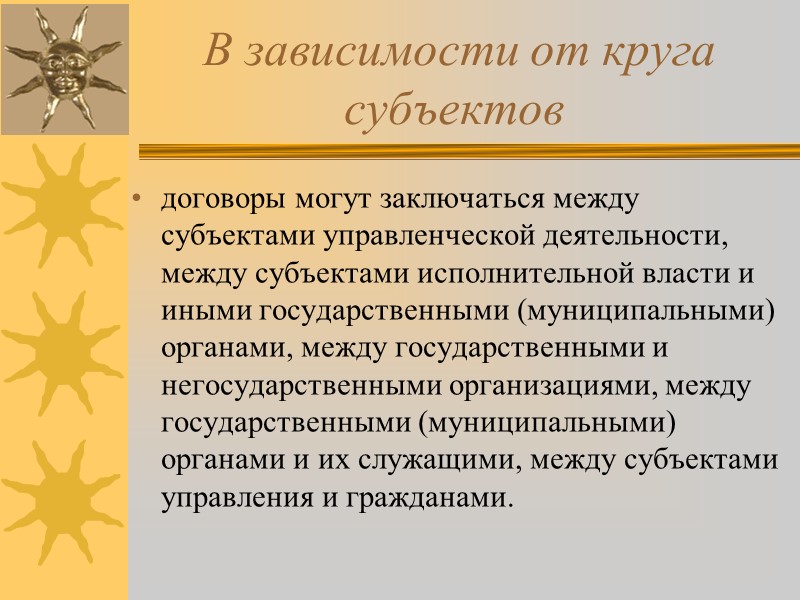 В зависимости от круга субъектов

• договоры могут заключаться между субъектами управленческой деятельности, между субъектами исполнительной власти и иными государственными (муниципальными) органами, между государственными и негосударственными организациями, между государственными (муниципальными) органами и их служащими, между субъектами управления и гражданами.